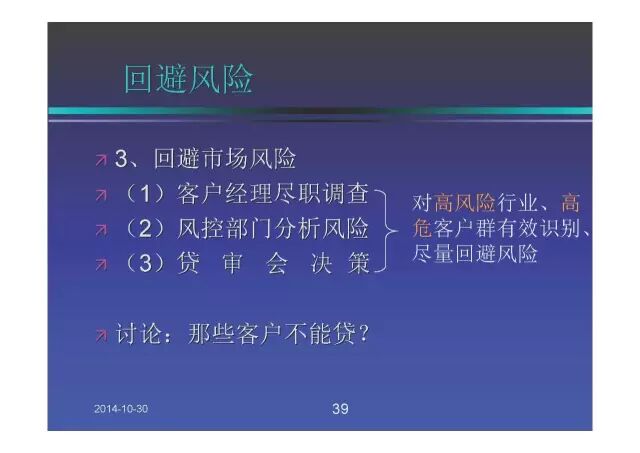 回避风险

3、回避市场风险

（1）客户经理尽职调查

（2）风控部门分析风险

（3）贷 审 会 决 策

对高风险行业、高危客户群有效识别、尽量回避风险

讨论：那些客户不能贷？

2014-10-30

39